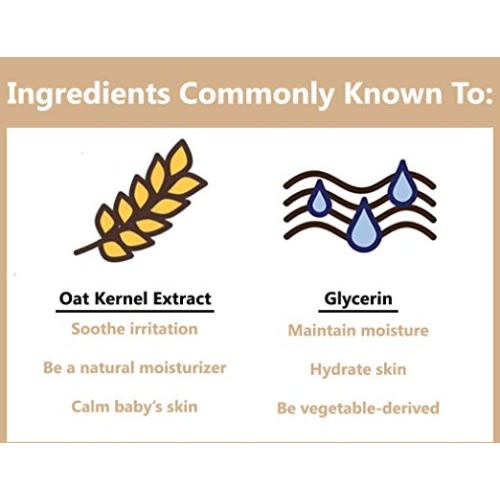 Ingredients Commonly Known To:

Oat Kernel Extract

Soothe irritation

Be a natural moisturizer

Calm baby's skin

Glycerin

Maintain moisture

Hydrate skin

Be vegetable-derived